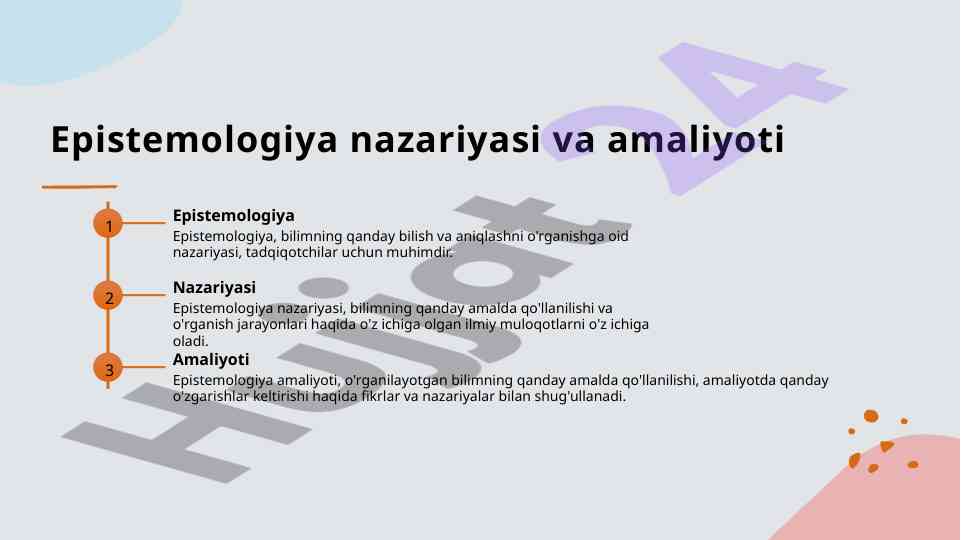 Epistemologiya nazariyasi va amaliyoti

1

Epistemologiya

Epistemologiya, bilimning qanday bilish va aniqlashni o'rganishga oid nazariyasi, tadqiqotchilar uchun muhimdir.

2

Nazariyasi

Epistemologiya nazariyasi, bilimning qanday amalda qo'llanilishi va o'rganish jarayonlari haqida o'z ichiga olgan ilmiy muloqotlarni o'z ichiga oladi.

3

Amaliyoti

Epistemologiya amaliyoti, o'rganilayotgan bilimning qanday amalda qo'llanilishi, amaliyotda qanday o'zgarishlar keltirishi haqida fikrlar va nazariyalar bilan shug'ullanadi.

Hujjat 24